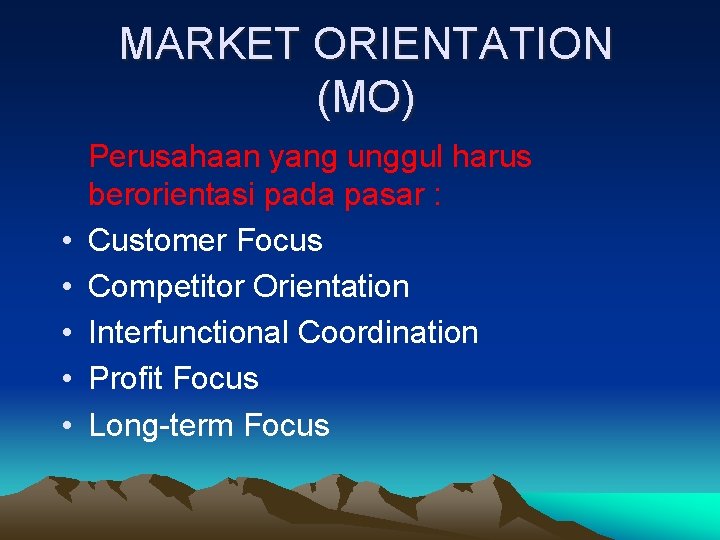 MARKET ORIENTATION (MO)

Perusahaan yang unggul harus berorientasi pada pasar :

• Customer Focus
• Competitor Orientation
• Interfunctional Coordination
• Profit Focus
• Long-term Focus